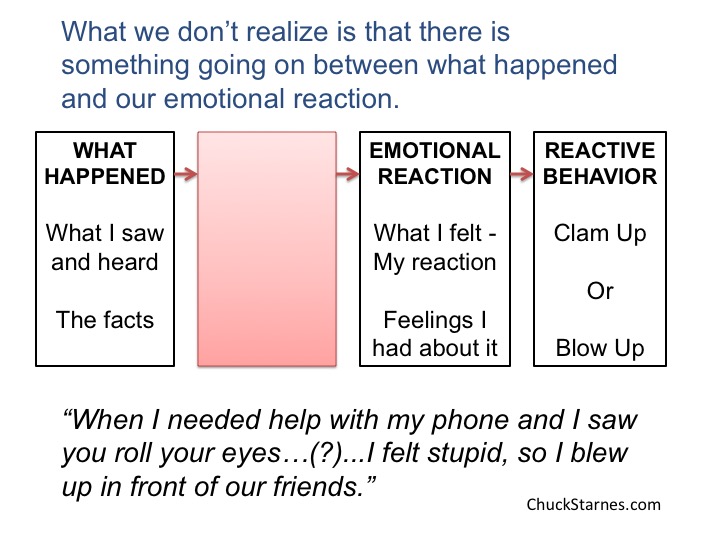 What we don't realize is that there is something going on between what happened and our emotional reaction.

WHAT HAPPENED

What I saw and heard

The facts

EMOTIONAL REACTION

What I felt - My reaction

Feelings I had about it

REACTIVE BEHAVIOR

Clam Up

Or

Blow Up

"When I needed help with my phone and I saw you roll your eyes…(?)...I felt stupid, so I blew up in front of our friends."

ChuckStarnes.com